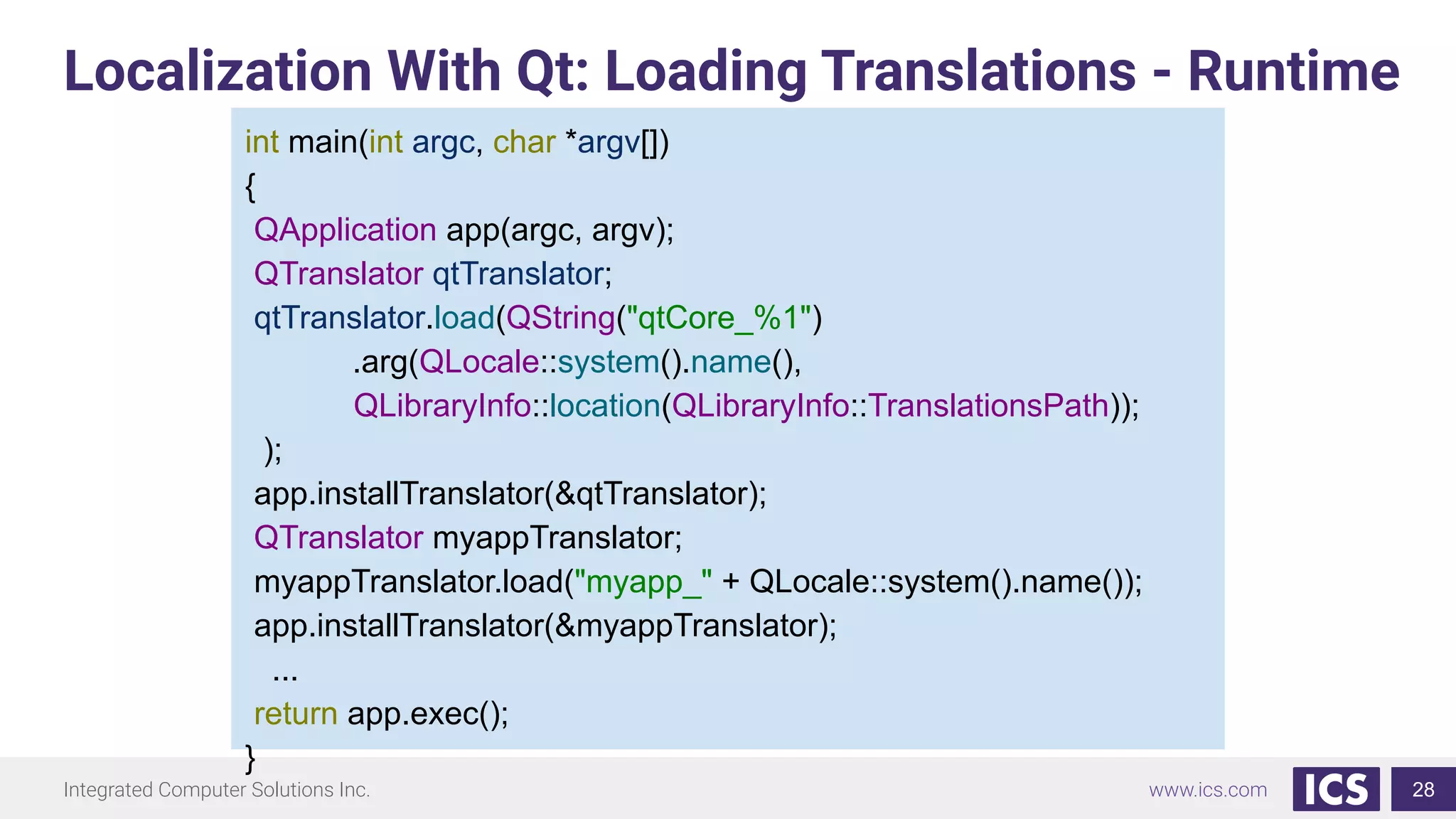 Localization With Qt: Loading Translations - Runtime

int main(int argc, char *argv[])
{
QApplication app(argc, argv);
QTranslator qtTranslator;
qtTranslator.load(QString("qtCore_%1")
.arg(QLocale::system().name(),
QLibraryInfo::location(QLibraryInfo::TranslationsPath));
);
app.installTranslator(&qtTranslator);
QTranslator myappTranslator;
myappTranslator.load("myapp_" + QLocale::system().name());
app.installTranslator(&myappTranslator);
...
return app.exec();
}

Integrated Computer Solutions Inc.

www.ics.com

ICS

28